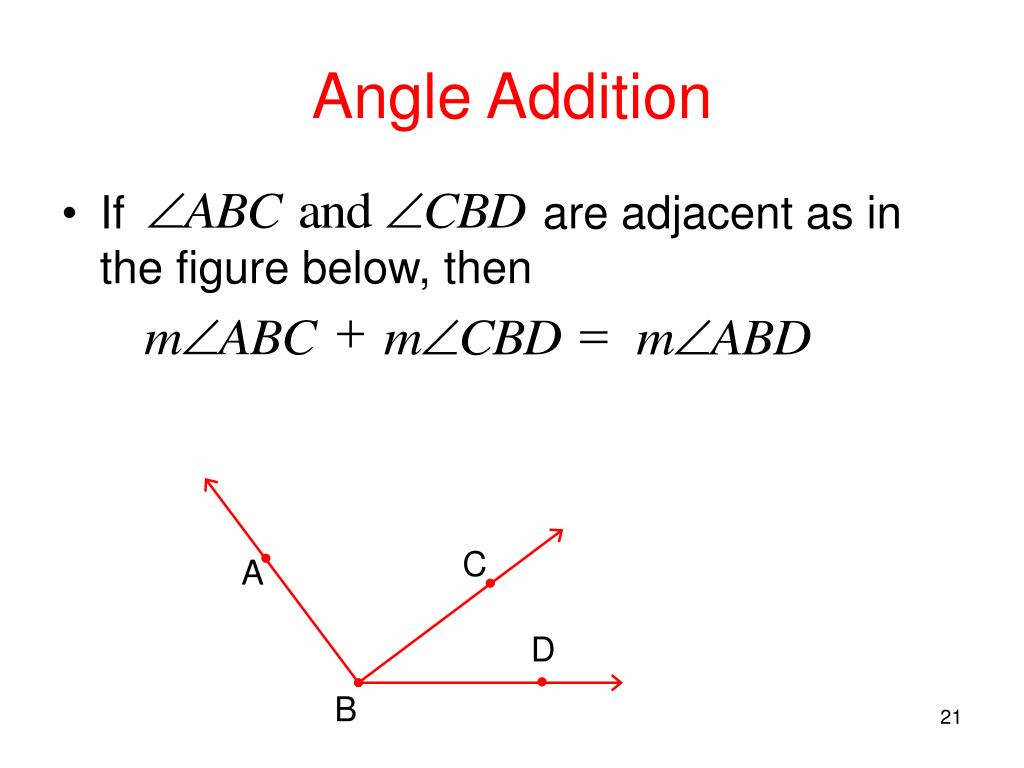 Angle Addition

• If $\angle ABC$ and $\angle CBD$ are adjacent as in the figure below, then

$m\angle ABC + m\angle CBD = m\angle ABD$

A
C
D
B

21